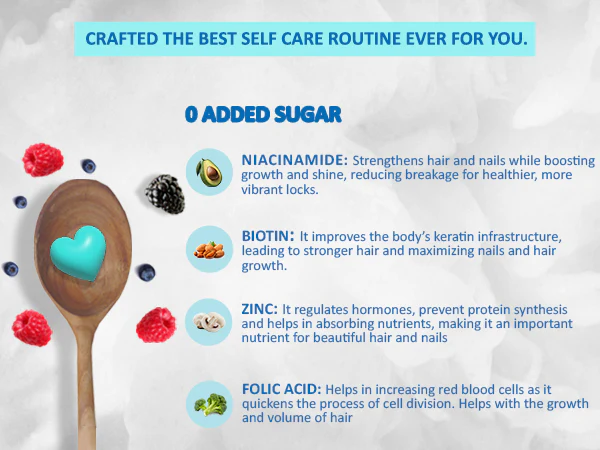 CRAFTED THE BEST SELF CARE ROUTINE EVER FOR YOU.

0 ADDED SUGAR

NIACINAMIDE: Strengthens hair and nails while boosting growth and shine, reducing breakage for healthier, more vibrant locks.

BIOTIN: It improves the body's keratin infrastructure, leading to stronger hair and maximizing nails and hair growth.

ZINC: It regulates hormones, prevent protein synthesis and helps in absorbing nutrients, making it an important nutrient for beautiful hair and nails

FOLIC ACID: Helps in increasing red blood cells as it quickens the process of cell division. Helps with the growth and volume of hair